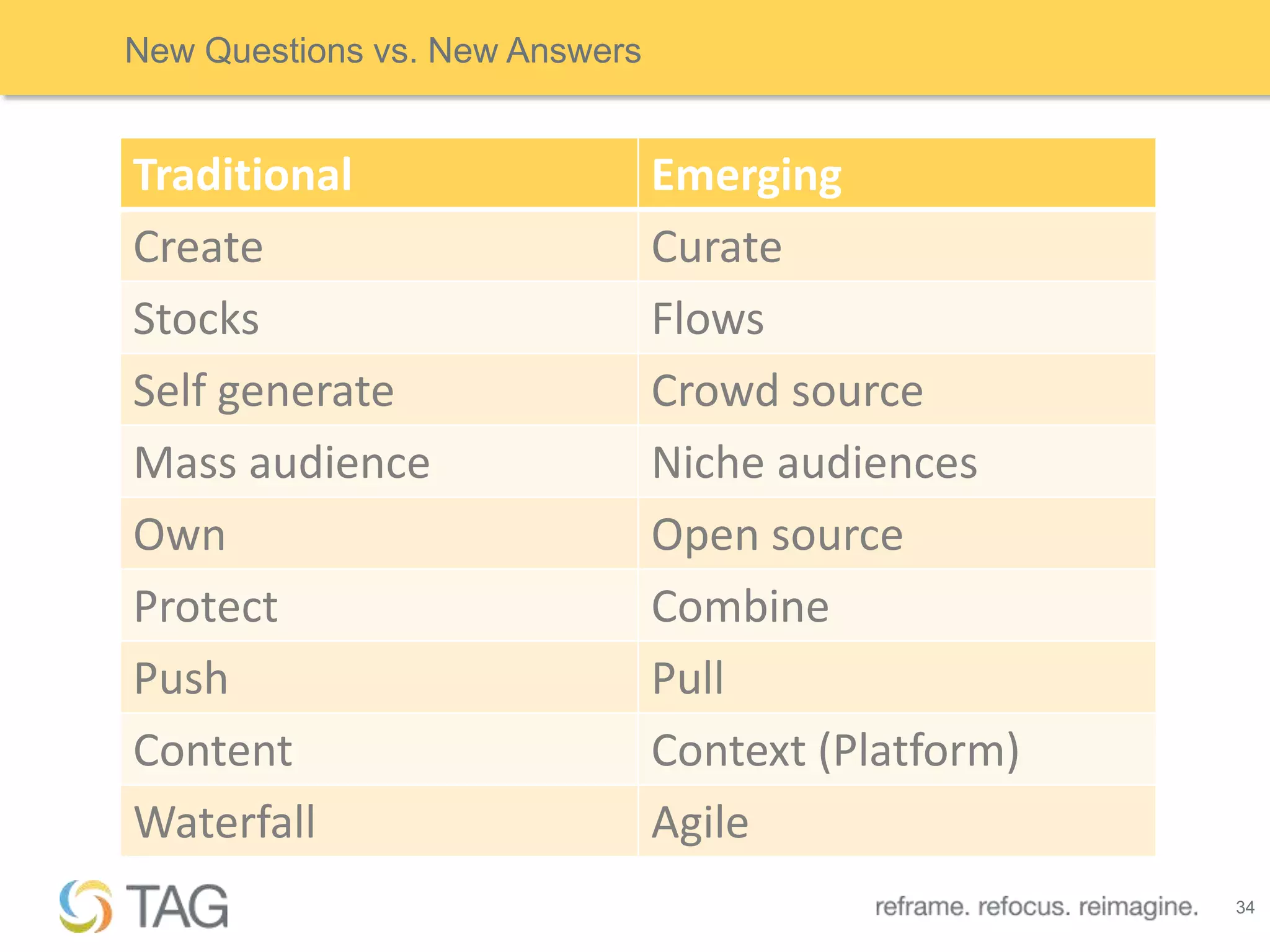 New Questions vs. New Answers

| Traditional | Emerging |
|---|---|
| Create | Curate |
| Stocks | Flows |
| Self generate | Crowd source |
| Mass audience | Niche audiences |
| Own | Open source |
| Protect | Combine |
| Push | Pull |
| Content | Context (Platform) |
| Waterfall | Agile |

TAG

reframe. refocus. reimagine.

34